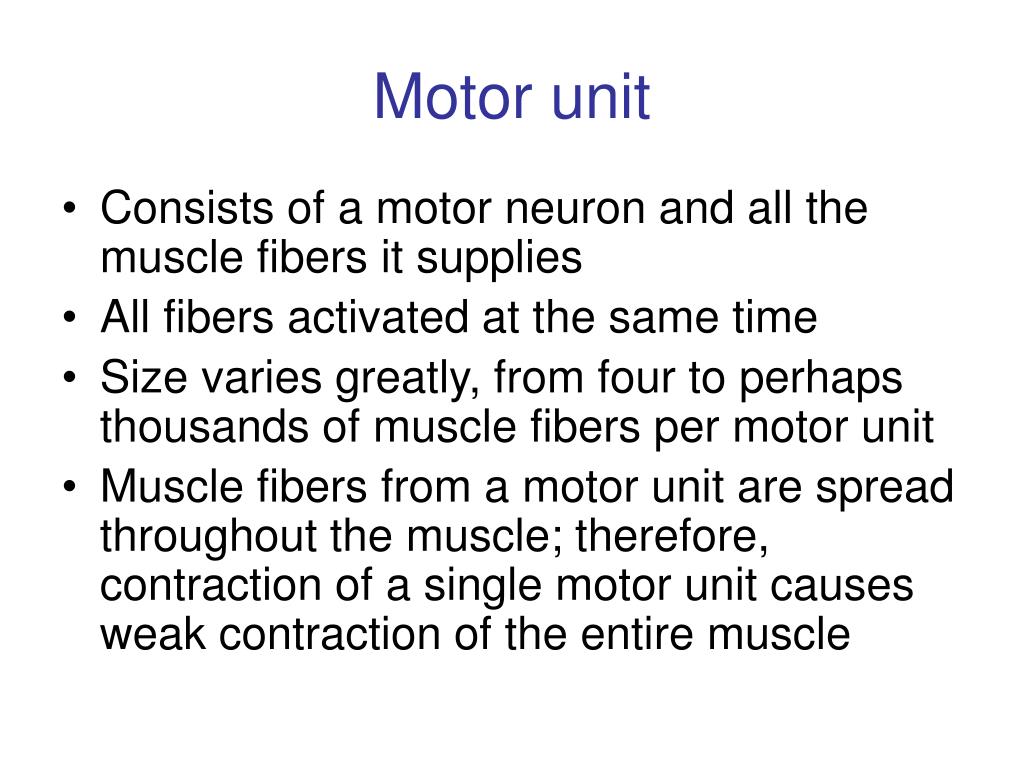 Motor unit

• Consists of a motor neuron and all the muscle fibers it supplies
• All fibers activated at the same time
• Size varies greatly, from four to perhaps thousands of muscle fibers per motor unit
• Muscle fibers from a motor unit are spread throughout the muscle; therefore, contraction of a single motor unit causes weak contraction of the entire muscle